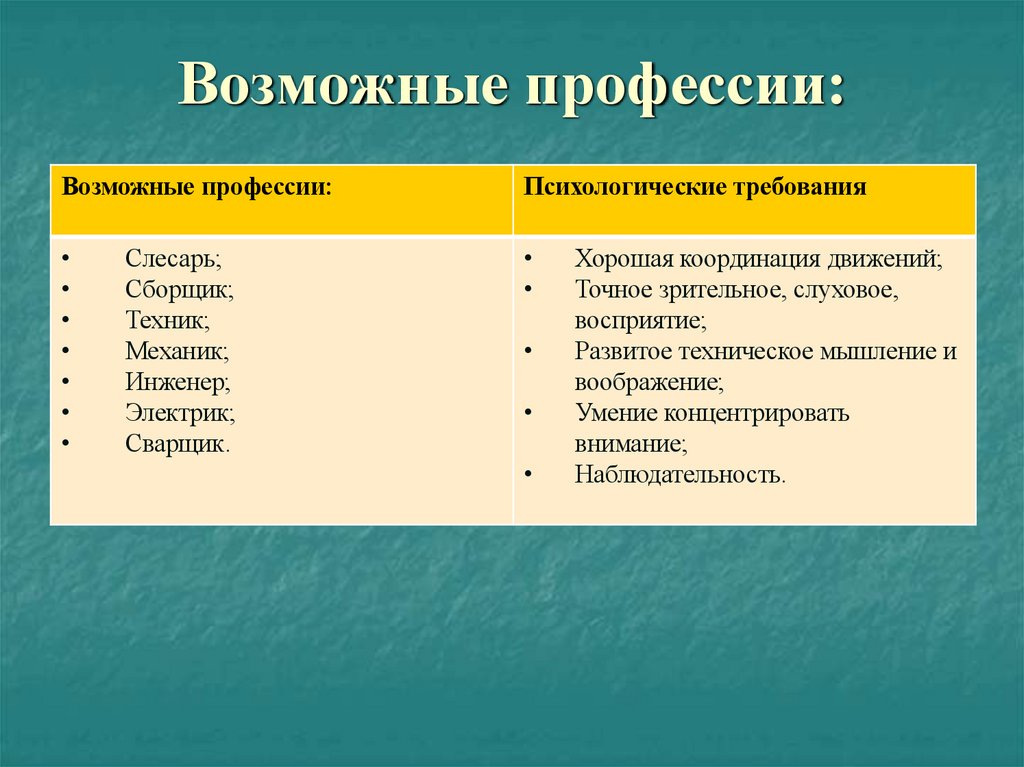 Возможные профессии:

| Возможные профессии: | Психологические требования |
|---|---|
| • Слесарь;<br>• Сборщик;<br>• Техник;<br>• Механик;<br>• Инженер;<br>• Электрик;<br>• Сварщик. | • Хорошая координация движений;<br>• Точное зрительное, слуховое, восприятие;<br>• Развитое техническое мышление и воображение;<br>• Умение концентрировать внимание;<br>• Наблюдательность. |